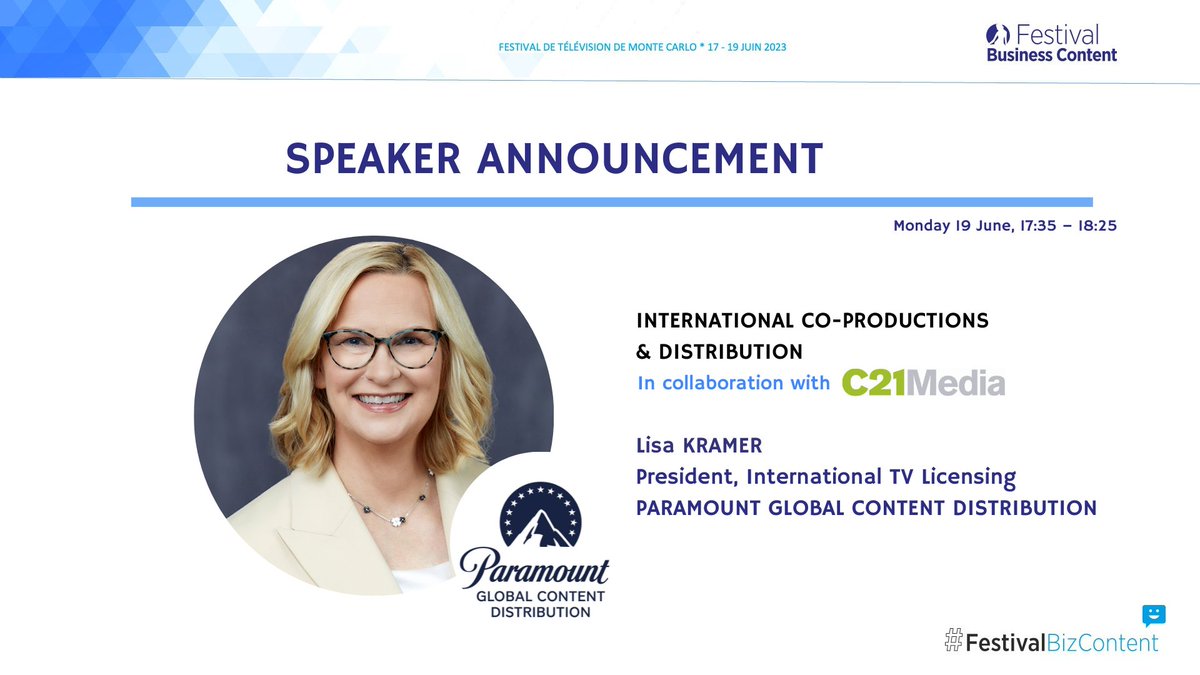 FESTIVAL DE TÉLÉVISION DE MONTE CARLO * 17 - 19 JUIN 2023

Festival
Business Content

SPEAKER ANNOUNCEMENT

Monday 19 June, 17:35 – 18:25

INTERNATIONAL CO-PRODUCTIONS & DISTRIBUTION
In collaboration with C21Media

Lisa KRAMER
President, International TV Licensing
PARAMOUNT GLOBAL CONTENT DISTRIBUTION

Paramount
GLOBAL CONTENT DISTRIBUTION

#FestivalBizContent